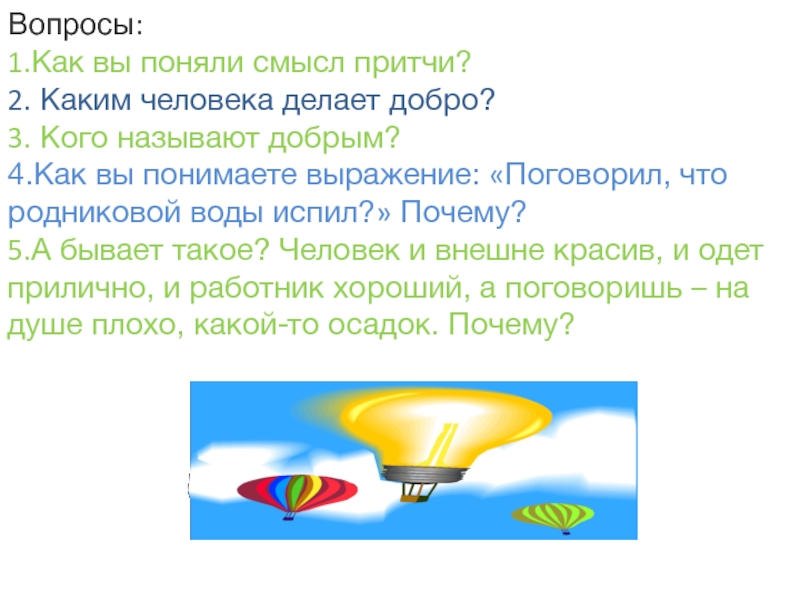 Вопросы:
1.Как вы поняли смысл притчи?
2. Каким человека делает добро?
3. Кого называют добрым?
4.Как вы понимаете выражение: «Поговорил, что родниковой воды испил?» Почему?
5.А бывает такое? Человек и внешне красив, и одет прилично, и работник хороший, а поговоришь – на душе плохо, какой-то осадок. Почему?